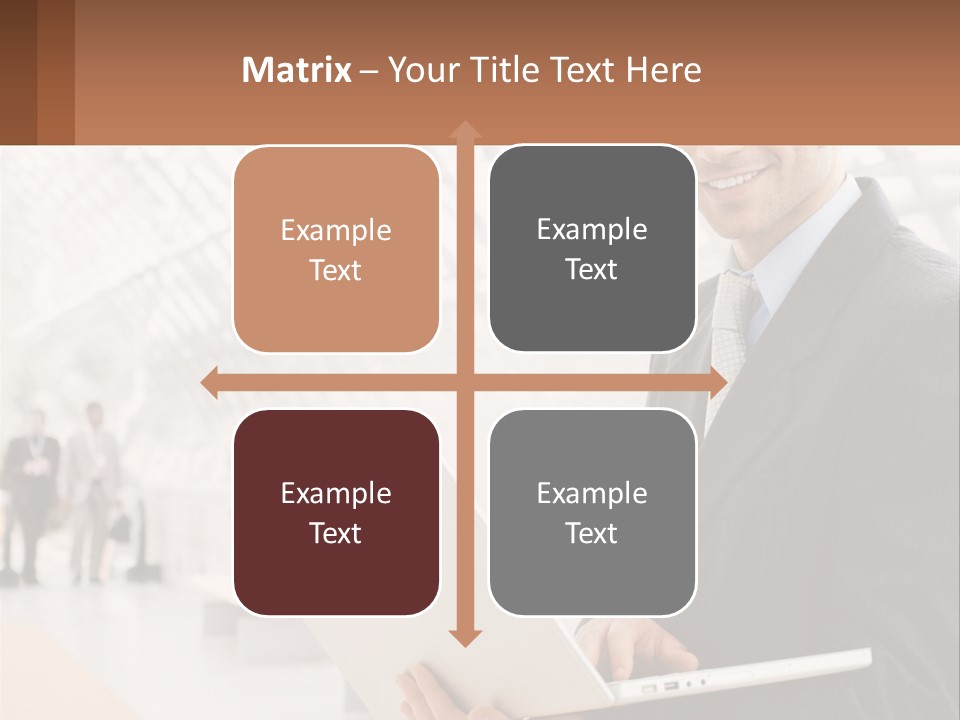 Matrix – Your Title Text Here

Example Text

Example Text

Example Text

Example Text